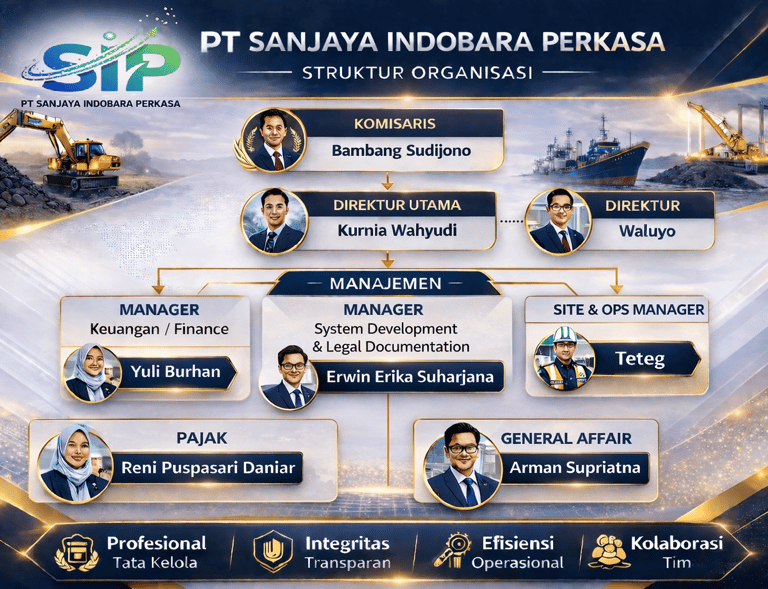 SIP
PT SANJAYA INDOBARA PERKASA

PT SANJAYA INDOBARA PERKASA
STRUKTUR ORGANISASI

KOMISARIS
Bambang Sudijono

DIREKTUR UTAMA
Kurnia Wahyudi

DIREKTUR
Waluyo

MANAJEMEN

MANAGER
Keuangan / Finance
Yuli Burhan

MANAGER
System Development & Legal Documentation
Erwin Erika Suharjana

SITE & OPS MANAGER
Teteg

PAJAK
Reni Puspasari Daniar

GENERAL AFFAIR
Arman Supriatna

Profesional
Tata Kelola

Integritas
Transparan

Efisiensi
Operasional

Kolaborasi
Tim